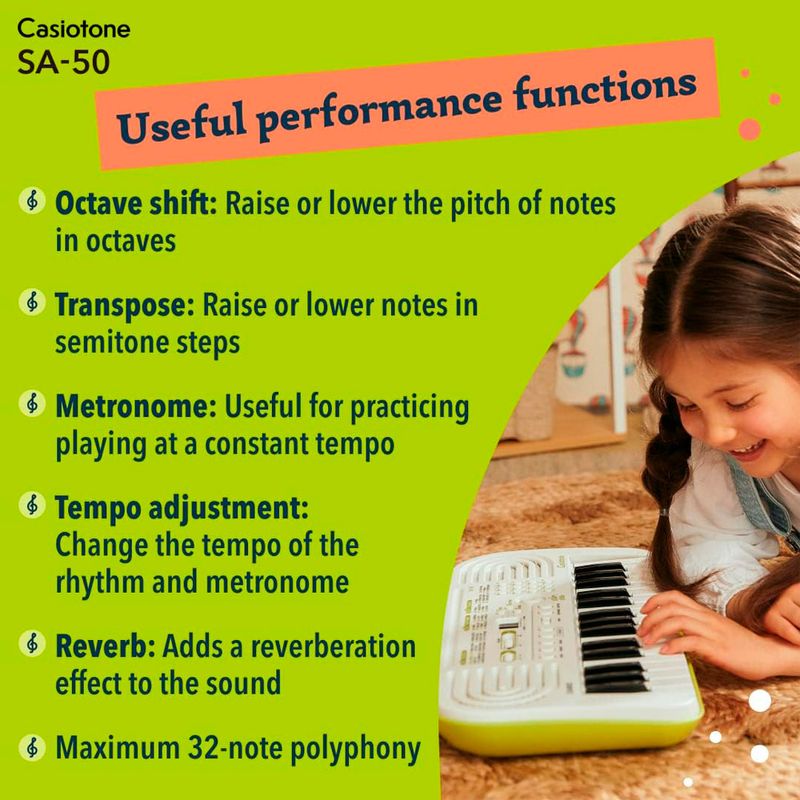 Casiotone
SA-50

Useful performance functions

Octave shift: Raise or lower the pitch of notes in octaves

Transpose: Raise or lower notes in semitone steps

Metronome: Useful for practicing playing at a constant tempo

Tempo adjustment: Change the tempo of the rhythm and metronome

Reverb: Adds a reverberation effect to the sound

Maximum 32-note polyphony